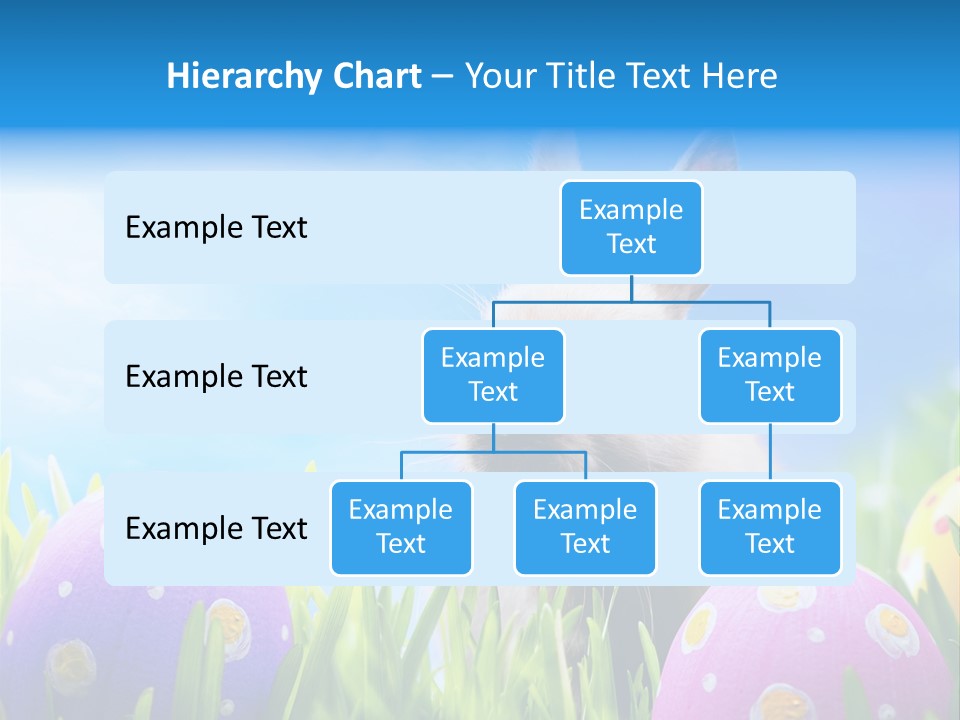 Hierarchy Chart – Your Title Text Here

Example Text

Example Text

Example Text

Example Text

Example Text

Example Text

Example Text

Example Text

Example Text